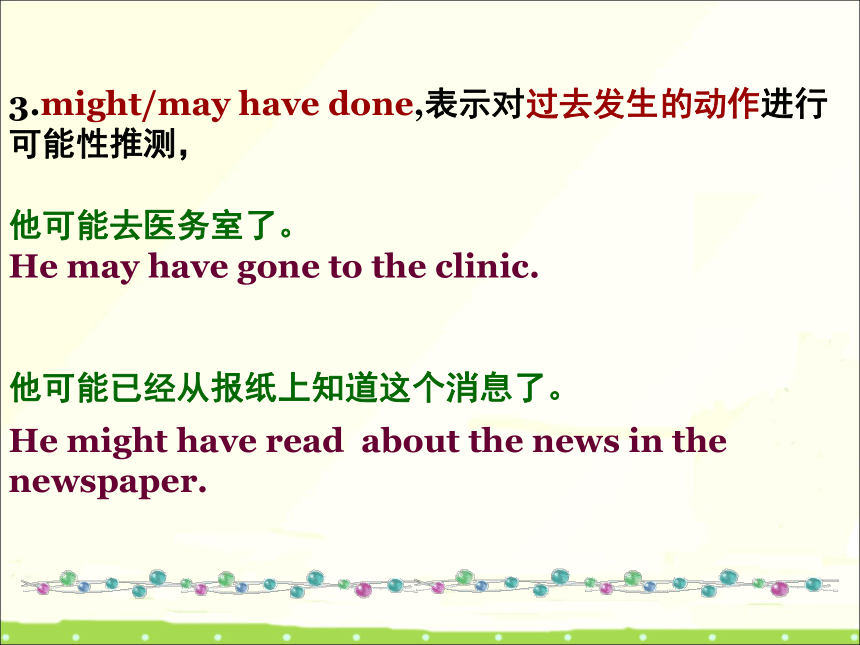 3.might/may have done,表示对过去发生的动作进行可能性推测,

他可能去医务室了。
He may have gone to the clinic.

他可能已经从报纸上知道这个消息了。
He might have read about the news in the newspaper.